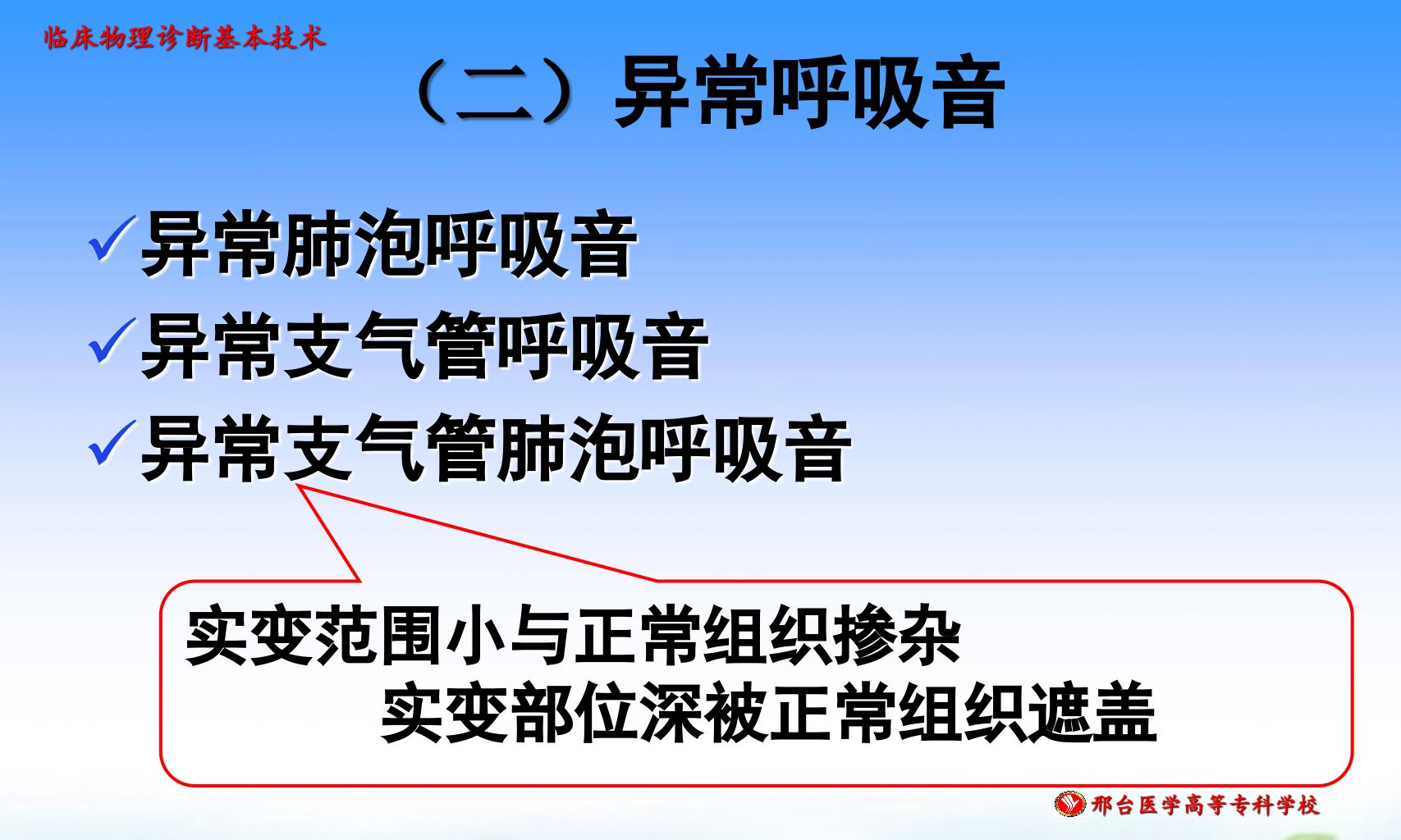 临床物理诊断基本技术

（二）异常呼吸音

✓异常肺泡呼吸音
✓异常支气管呼吸音
✓异常支气管肺泡呼吸音

实变范围小与正常组织掺杂
实变部位深被正常组织遮盖

邢台医学高等专科学校